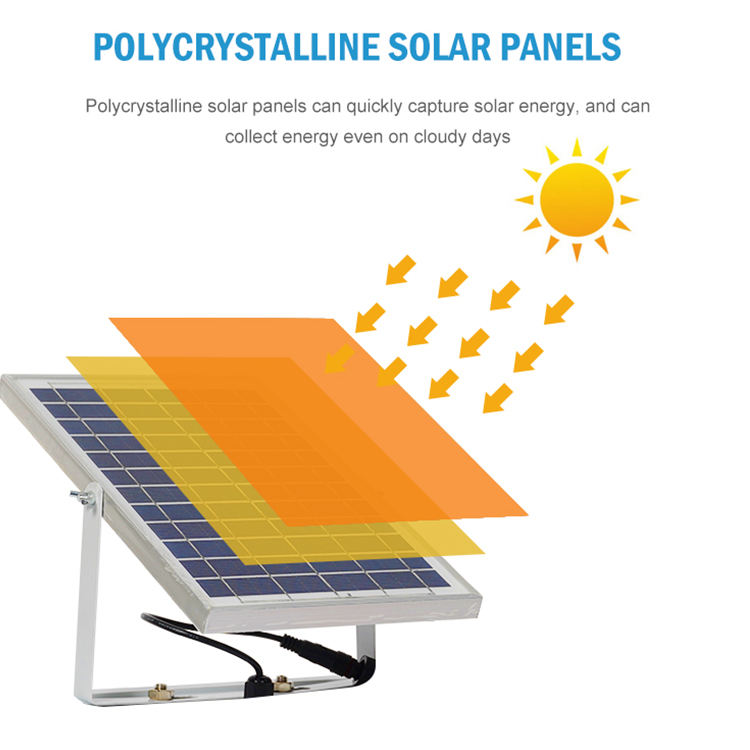 POLYCRYSTALLINE SOLAR PANELS

Polycrystalline solar panels can quickly capture solar energy, and can collect energy even on cloudy days